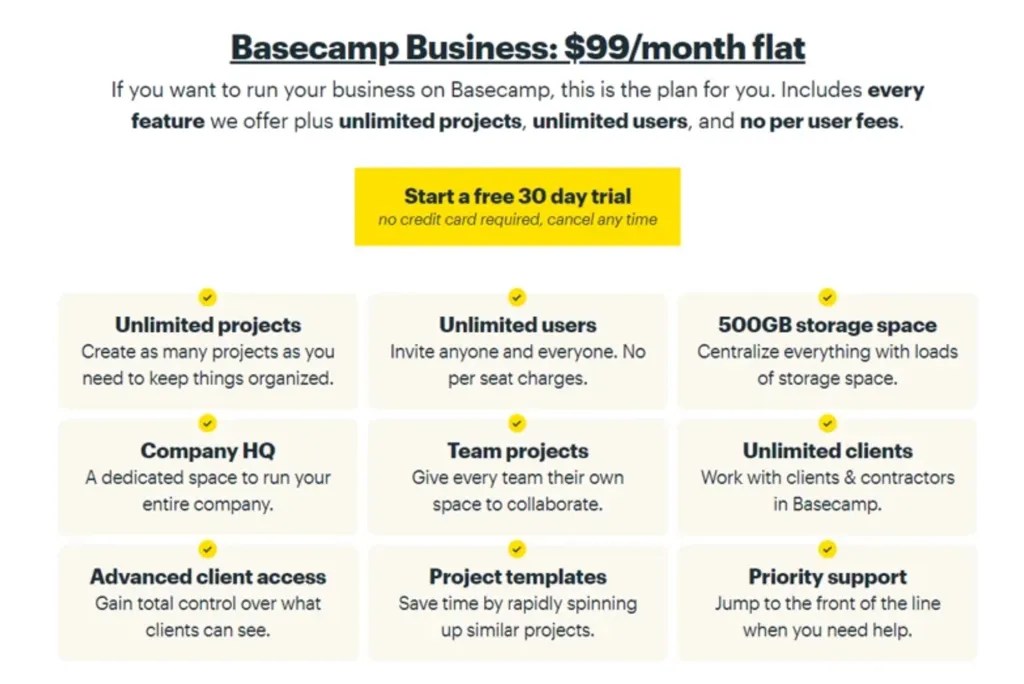 Basecamp Business: $99/month flat

If you want to run your business on Basecamp, this is the plan for you. Includes every feature we offer plus unlimited projects, unlimited users, and no per user fees.

Start a free 30 day trial
no credit card required, cancel any time

Unlimited projects
Create as many projects as you need to keep things organized.

Unlimited users
Invite anyone and everyone. No per seat charges.

500GB storage space
Centralize everything with loads of storage space.

Company HQ
A dedicated space to run your entire company.

Team projects
Give every team their own space to collaborate.

Unlimited clients
Work with clients & contractors in Basecamp.

Advanced client access
Gain total control over what clients can see.

Project templates
Save time by rapidly spinning up similar projects.

Priority support
Jump to the front of the line when you need help.